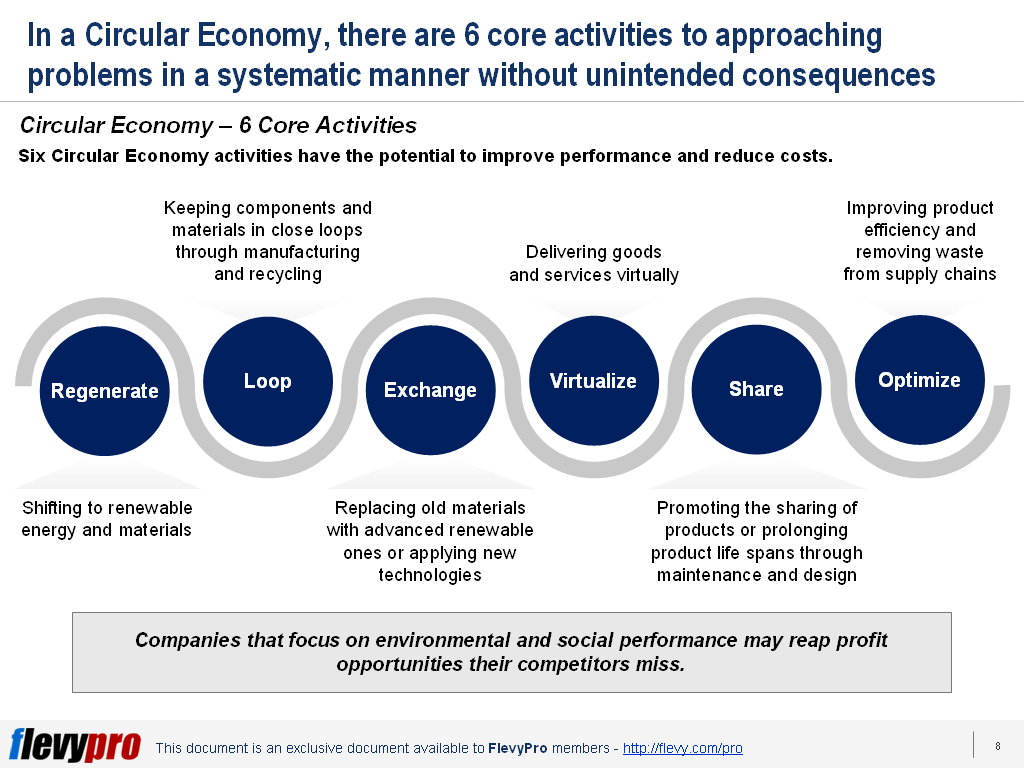 In a Circular Economy, there are 6 core activities to approaching problems in a systematic manner without unintended consequences

Circular Economy – 6 Core Activities

Six Circular Economy activities have the potential to improve performance and reduce costs.

Keeping components and materials in close loops through manufacturing and recycling

Delivering goods and services virtually

Improving product efficiency and removing waste from supply chains

Regenerate

Loop

Exchange

Virtualize

Share

Optimize

Shifting to renewable energy and materials

Replacing old materials with advanced renewable ones or applying new technologies

Promoting the sharing of products or prolonging product life spans through maintenance and design

Companies that focus on environmental and social performance may reap profit opportunities their competitors miss.

flevypro

This document is an exclusive document available to FlevyPro members - http://flevy.com/pro

8